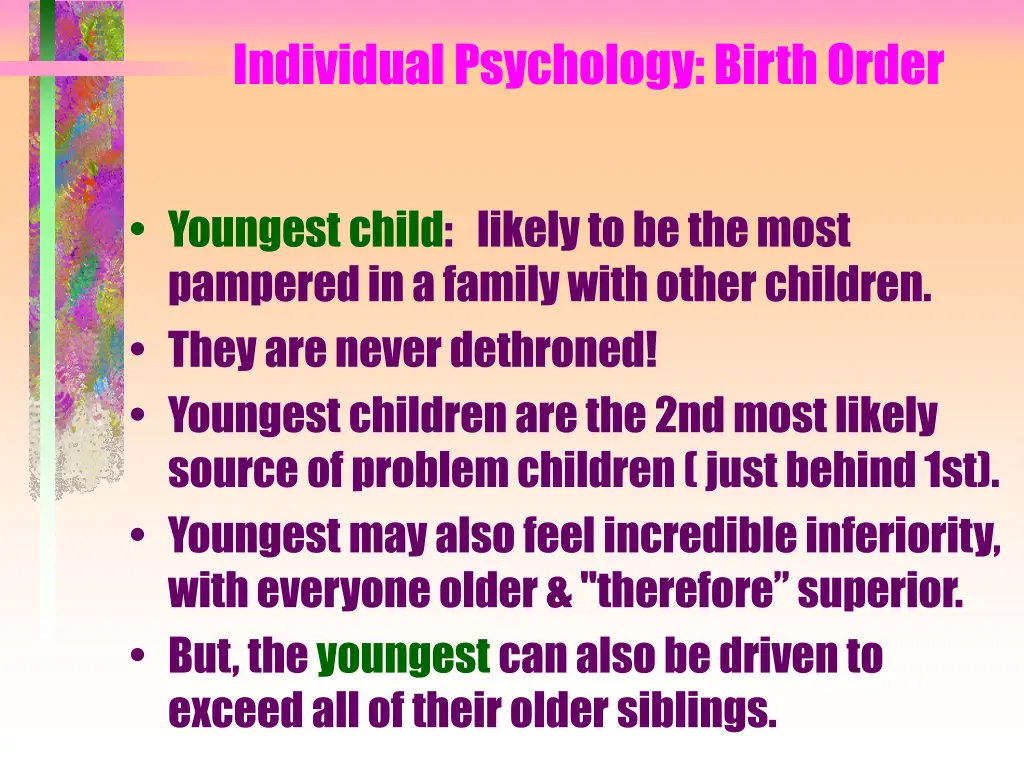 Individual Psychology: Birth Order

• Youngest child: likely to be the most pampered in a family with other children.
• They are never dethroned!
• Youngest children are the 2nd most likely source of problem children ( just behind 1st).
• Youngest may also feel incredible inferiority, with everyone older & "therefore” superior.
• But, the youngest can also be driven to exceed all of their older siblings.